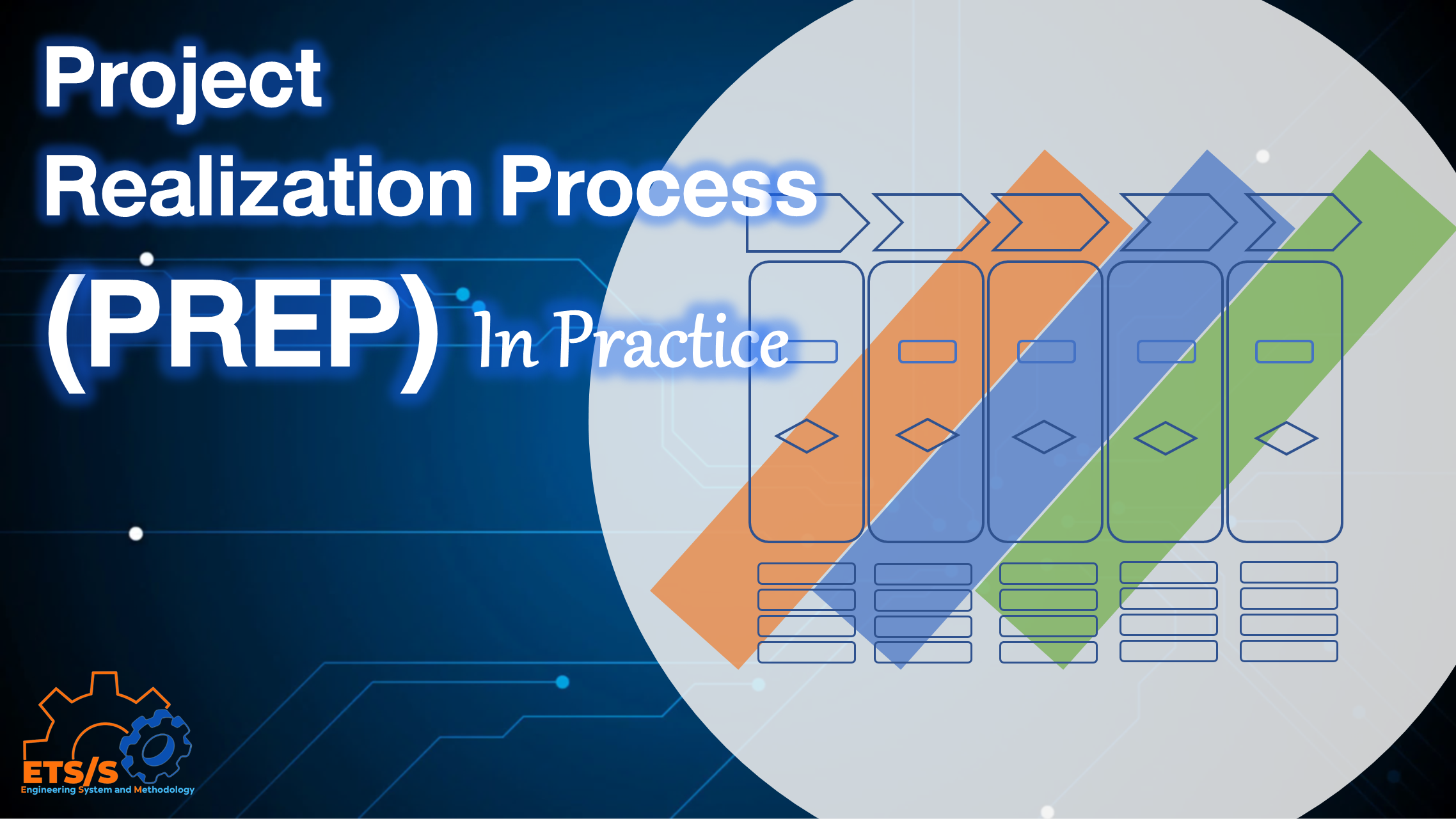 Project
Realization Process
(PREP) In Practice

ETS/S
Engineering System and Methodology